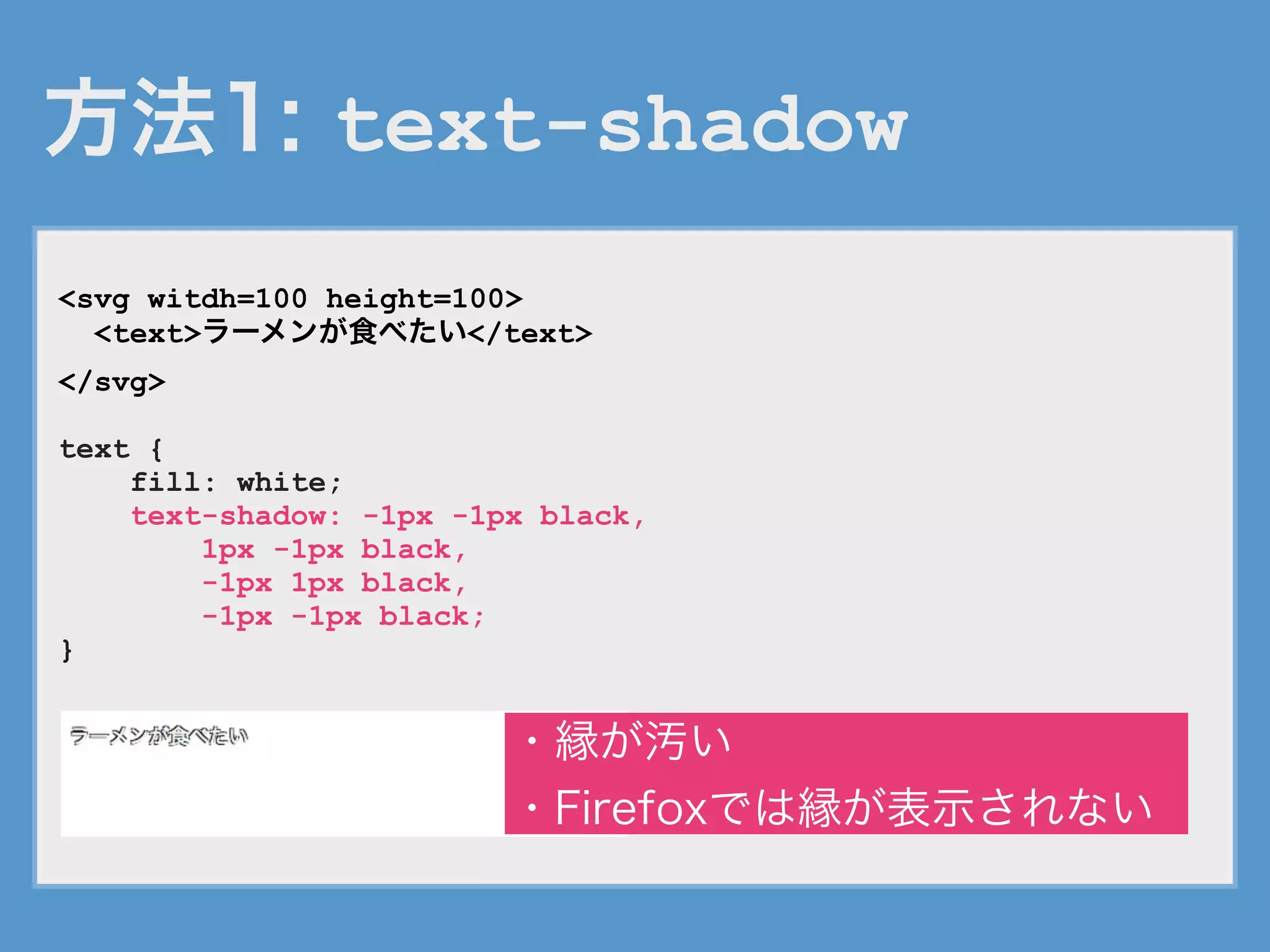 方法1: text-shadow

<svg witdh=100 height=100>
  <text>ラーメンが食べたい</text>
</svg>

text {
    fill: white;
    text-shadow: -1px -1px black,
        1px -1px black,
        -1px 1px black,
        -1px -1px black;
}

ラーメンが食べたい

・縁が汚い
・Firefoxでは縁が表示されない